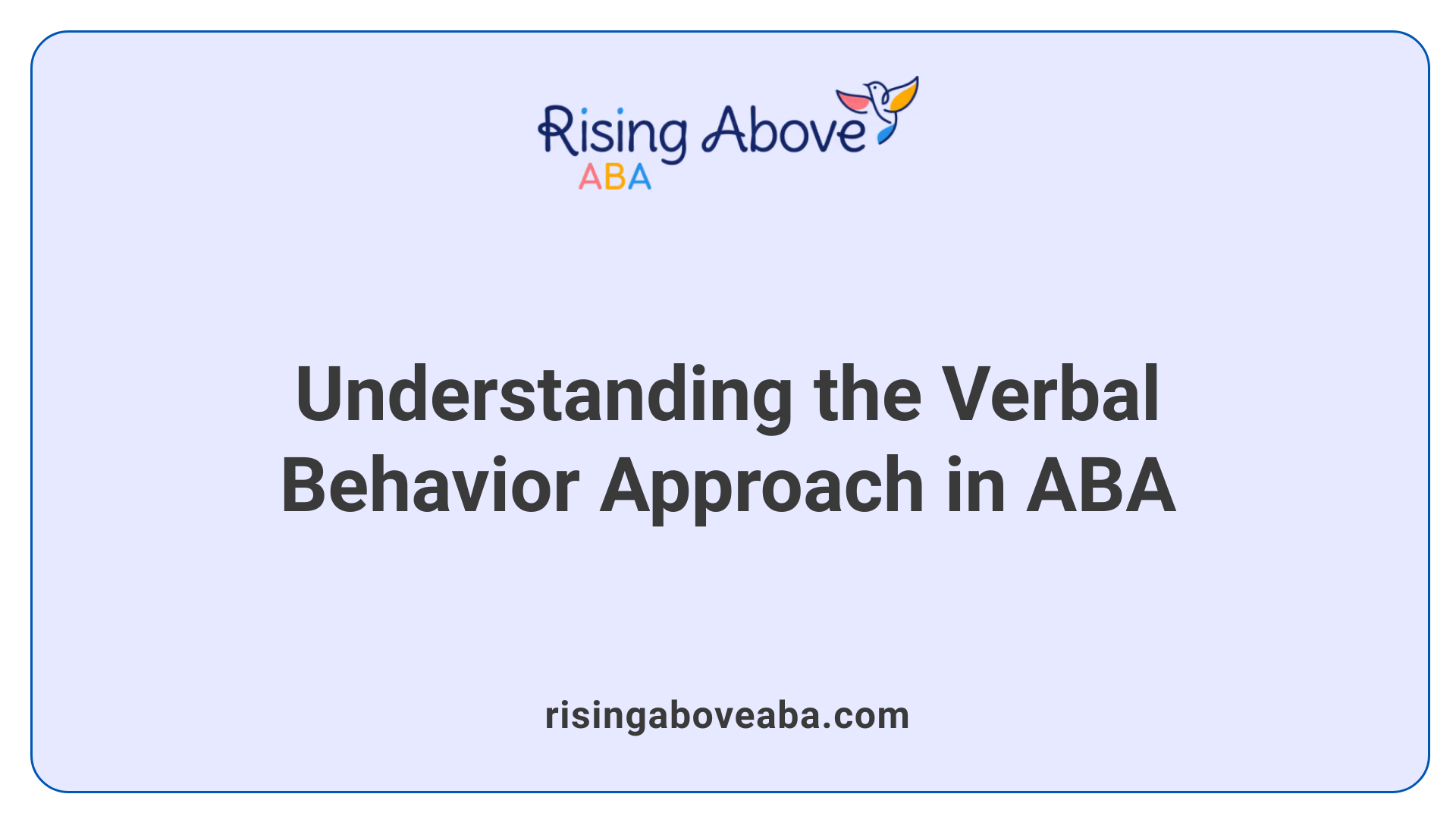 Rising Above
ABA

Understanding the Verbal Behavior Approach in ABA

risingaboveaba.com